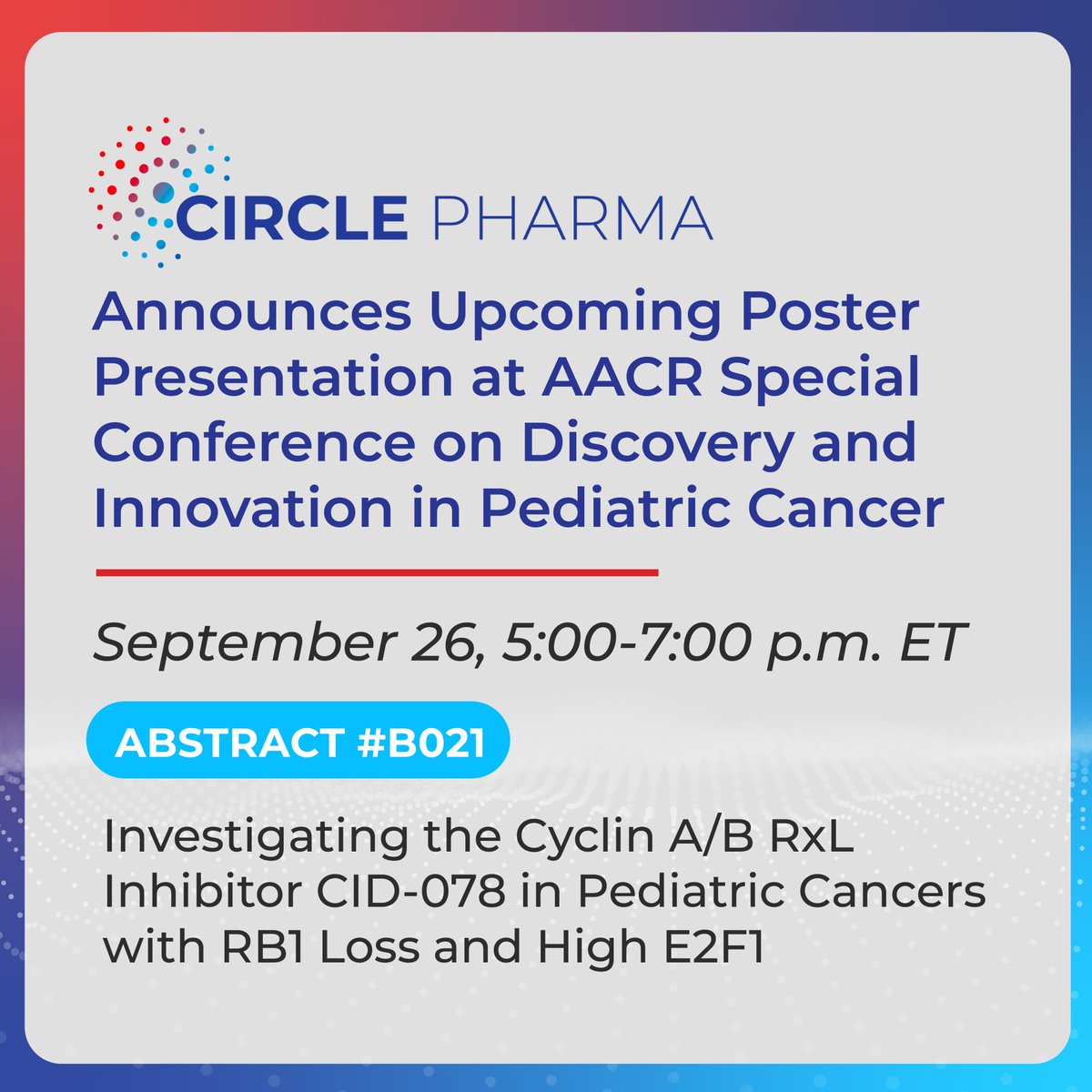 CIRCLE PHARMA

Announces Upcoming Poster Presentation at AACR Special Conference on Discovery and Innovation in Pediatric Cancer

September 26, 5:00-7:00 p.m. ET

ABSTRACT #B021

Investigating the Cyclin A/B RxL Inhibitor CID-078 in Pediatric Cancers with RB1 Loss and High E2F1